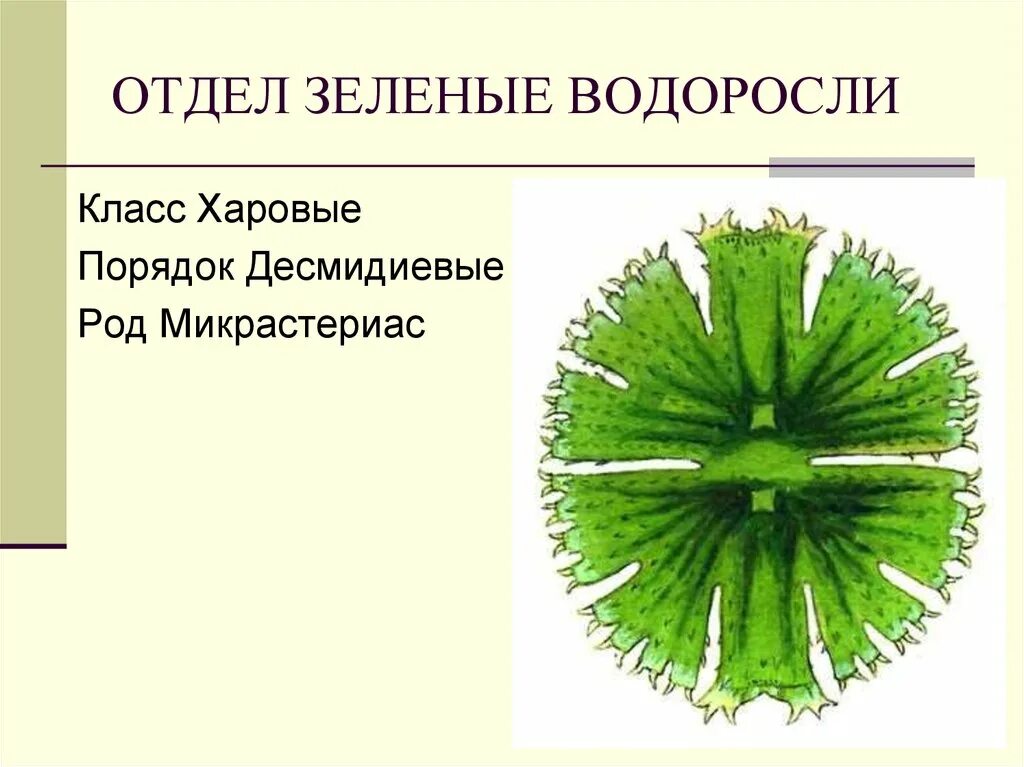 ОТДЕЛ ЗЕЛЕНЫЕ ВОДОРОСЛИ

Класс Харовые

Порядок Десмидиевые

Род Микрастериас